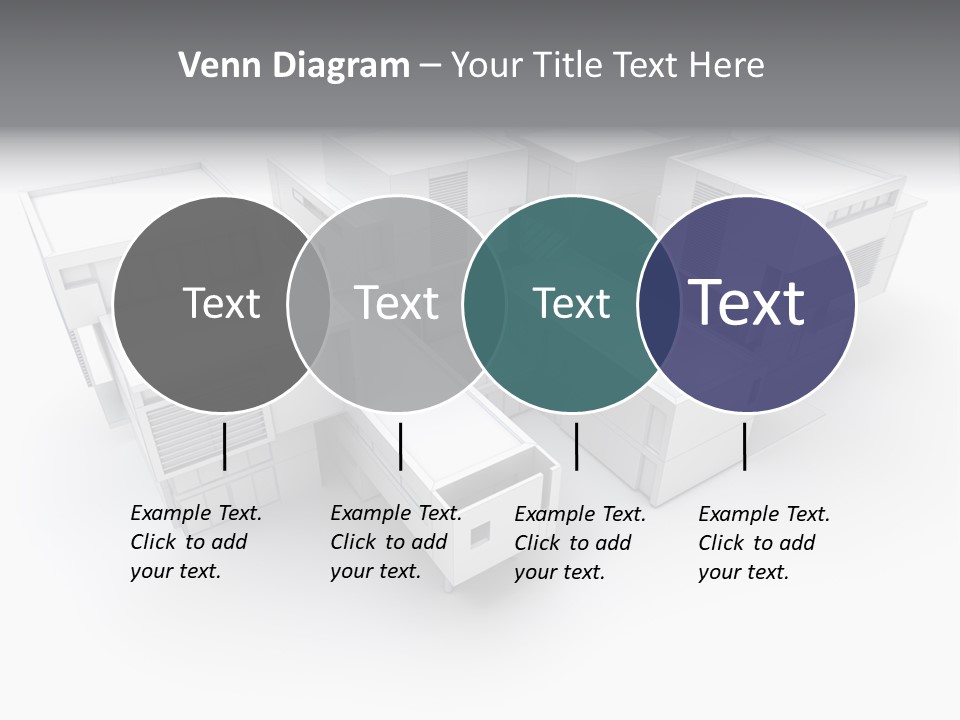 Venn Diagram – Your Title Text Here

Text

Text

Text

Text

Example Text. Click to add your text.

Example Text. Click to add your text.

Example Text. Click to add your text.

Example Text. Click to add your text.